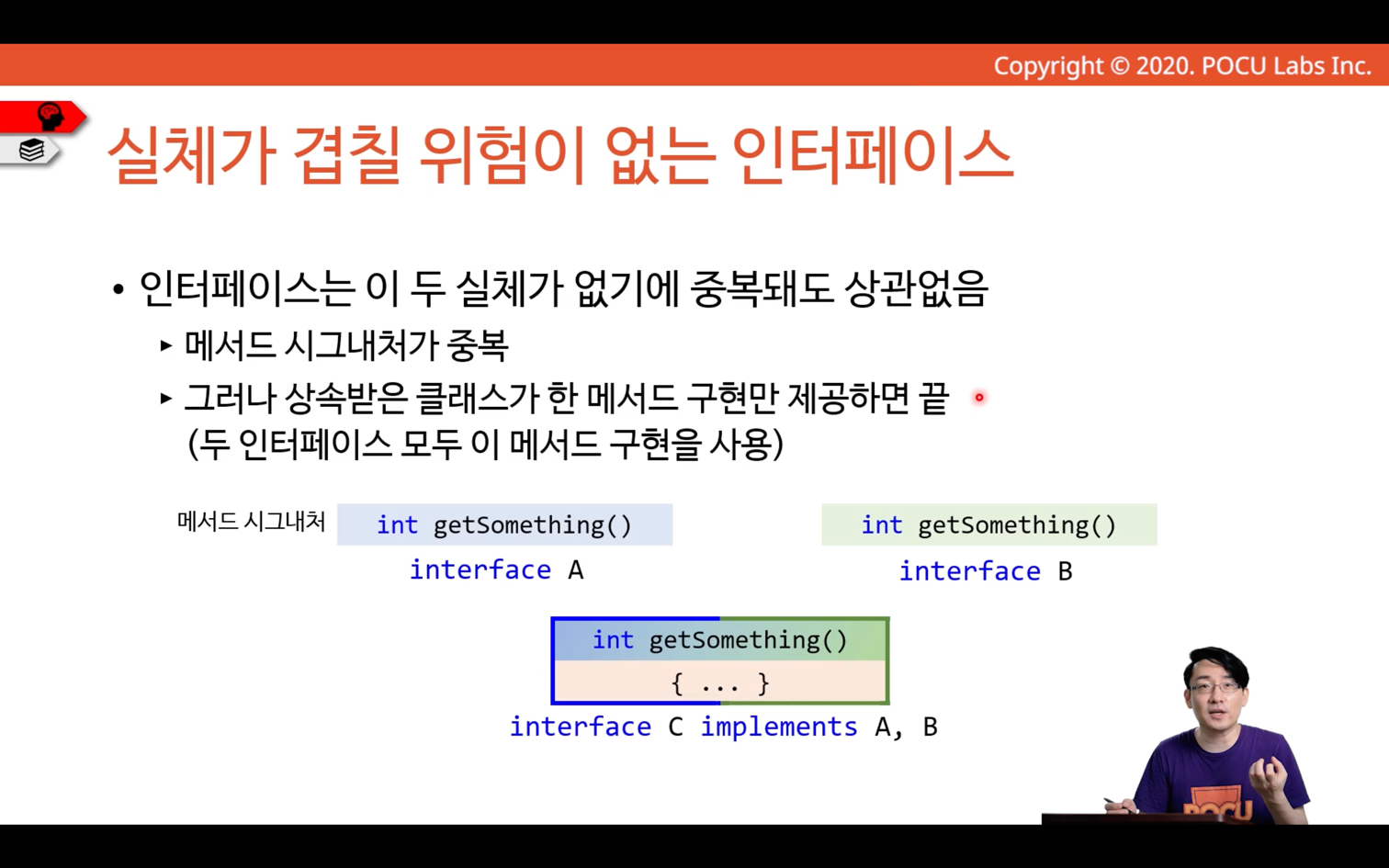 Copyright © 2020. POCU Labs Inc.

실체가 겹칠 위험이 없는 인터페이스

• 인터페이스는 이 두 실체가 없기에 중복돼도 상관없음

▸ 메서드 시그내처가 중복

▸ 그러나 상속받은 클래스가 한 메서드 구현만 제공하면 끝 (두 인터페이스 모두 이 메서드 구현을 사용)

메서드 시그내처

int getSomething()

interface A

int getSomething()

interface B

int getSomething()

{ ... }

interface C implements A, B

POCU